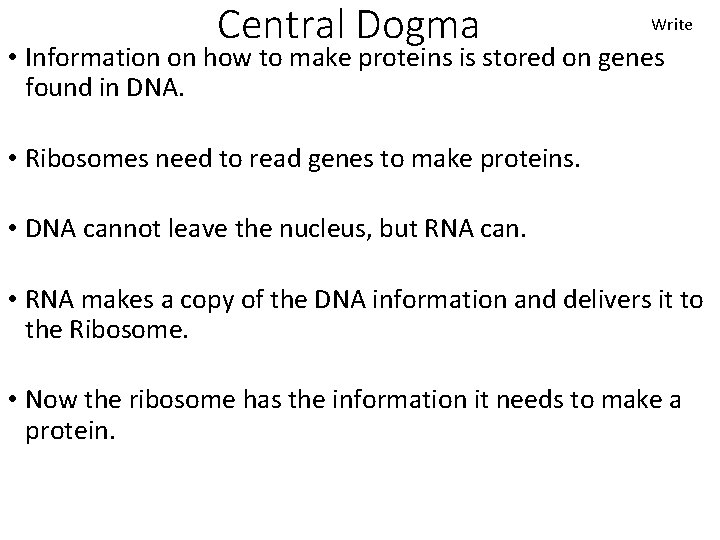 Central Dogma

Write

• Information on how to make proteins is stored on genes found in DNA.

• Ribosomes need to read genes to make proteins.

• DNA cannot leave the nucleus, but RNA can.

• RNA makes a copy of the DNA information and delivers it to the Ribosome.

• Now the ribosome has the information it needs to make a protein.